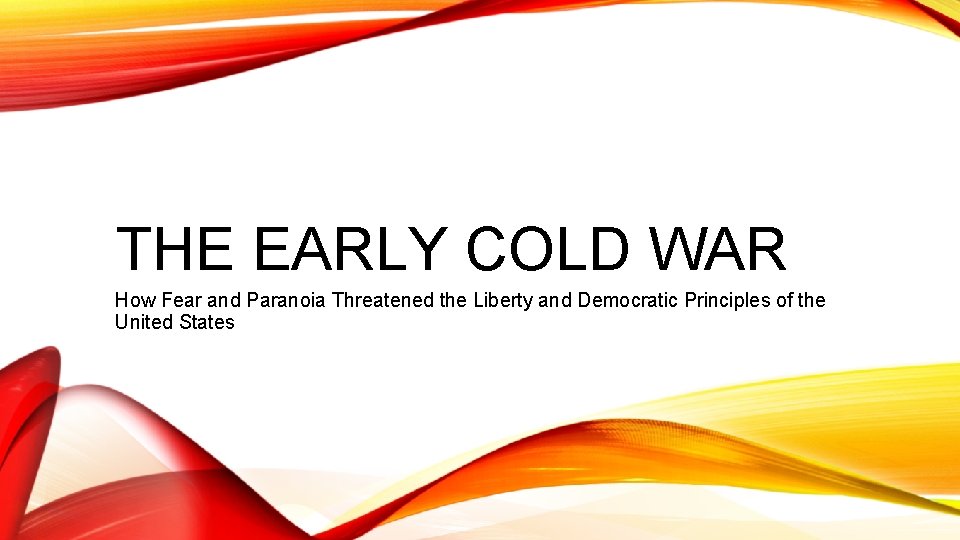 THE EARLY COLD WAR

How Fear and Paranoia Threatened the Liberty and Democratic Principles of the United States